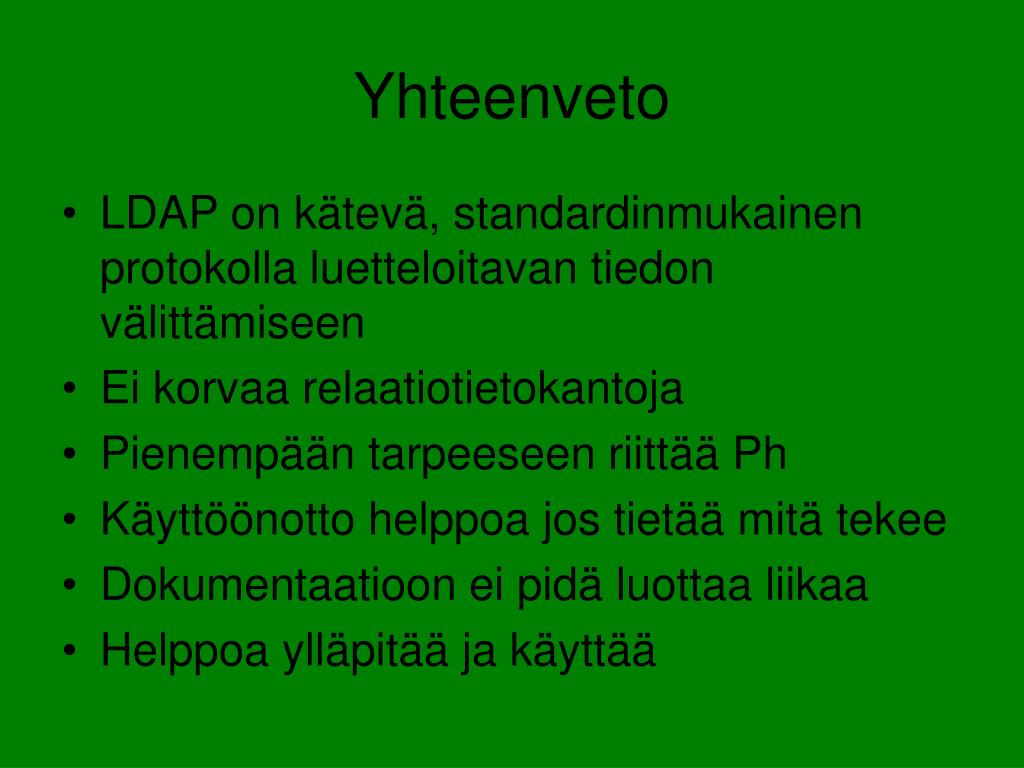 Yhteenveto

• LDAP on kätevä, standardinmukainen protokolla luetteloitavan tiedon välittämiseen
• Ei korvaa relaatiotietokantoja
• Pienempään tarpeeseen riittää Ph
• Käyttöönotto helppoa jos tietää mitä tekee
• Dokumentaatioon ei pidä luottaa liikaa
• Helppoa ylläpitää ja käyttää